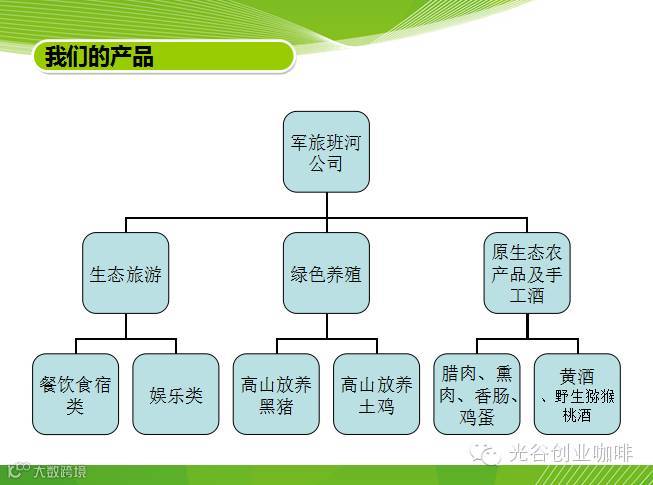 我们的产品

军旅班河公司

生态旅游

绿色养殖

原生态农产品及手工酒

餐饮食宿类

娱乐类

高山放养黑猪

高山放养土鸡

腊肉、熏肉、香肠、鸡蛋

黄酒、野生猕猴桃酒

光谷创业咖啡

大数跨境